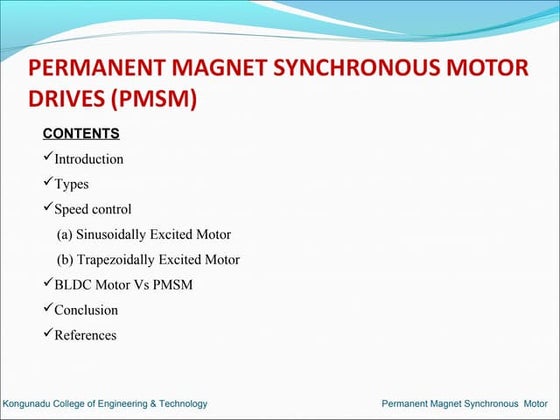 PERMANENT MAGNET SYNCHRONOUS MOTOR DRIVES (PMSM)

CONTENTS

✓Introduction

✓Types

✓Speed control

(a) Sinusoidally Excited Motor

(b) Trapezoidally Excited Motor

✓BLDC Motor Vs PMSM

✓Conclusion

✓References

Kongunadu College of Engineering & Technology

Permanent Magnet Synchronous Motor